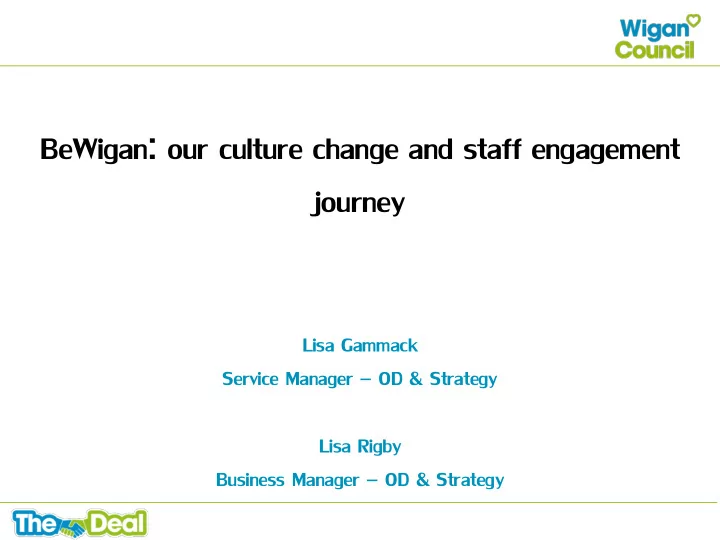 Wigan Council

BeWigan: our culture change and staff engagement journey

Lisa Gammack

Service Manager – OD & Strategy

Lisa Rigby

Business Manager – OD & Strategy

The Deal